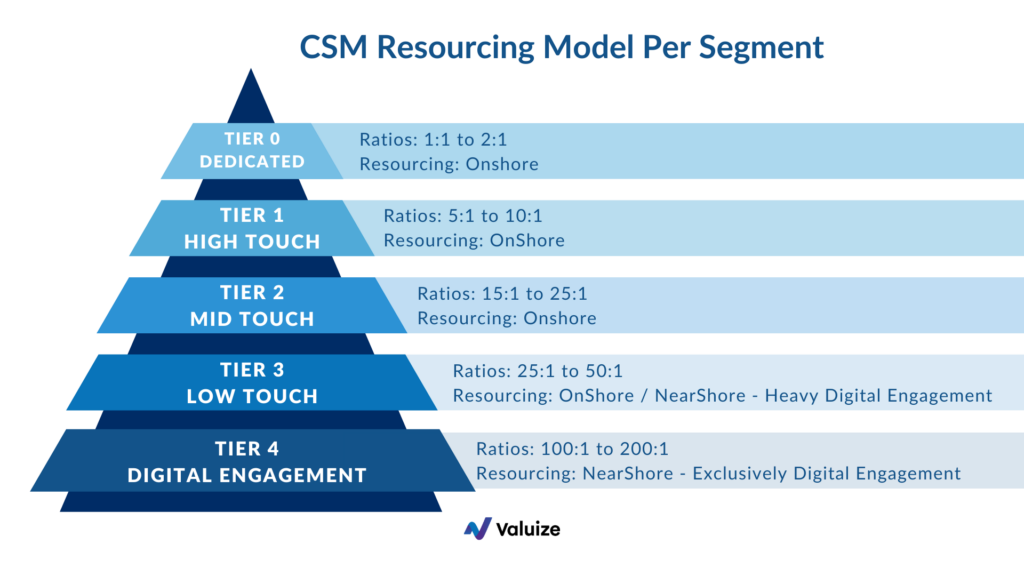 CSM Resourcing Model Per Segment

TIER 0
DEDICATED
Ratios: 1:1 to 2:1
Resourcing: Onshore

TIER 1
HIGH TOUCH
Ratios: 5:1 to 10:1
Resourcing: OnShore

TIER 2
MID TOUCH
Ratios: 15:1 to 25:1
Resourcing: Onshore

TIER 3
LOW TOUCH
Ratios: 25:1 to 50:1
Resourcing: OnShore / NearShore - Heavy Digital Engagement

TIER 4
DIGITAL ENGAGEMENT
Ratios: 100:1 to 200:1
Resourcing: NearShore - Exclusively Digital Engagement

Valuize